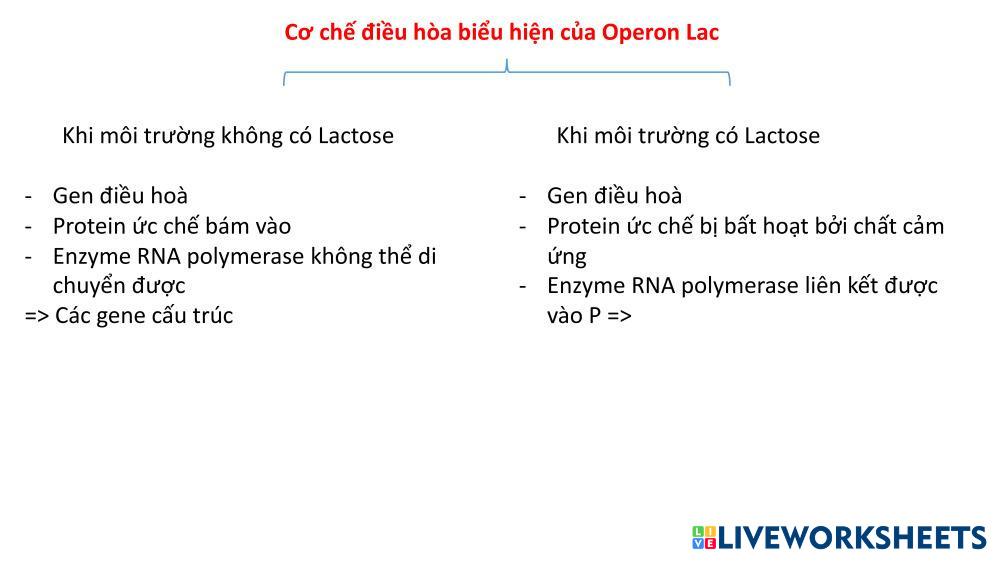 Cơ chế điều hòa biểu hiện của Operon Lac

Khi môi trường không có Lactose

- Gen điều hoà
- Protein ức chế bám vào
- Enzyme RNA polymerase không thể di chuyển được

=> Các gene cấu trúc

Khi môi trường có Lactose

- Gen điều hoà
- Protein ức chế bị bất hoạt bởi chất cảm ứng
- Enzyme RNA polymerase liên kết được vào P =>

LIVEWORKSHEETS